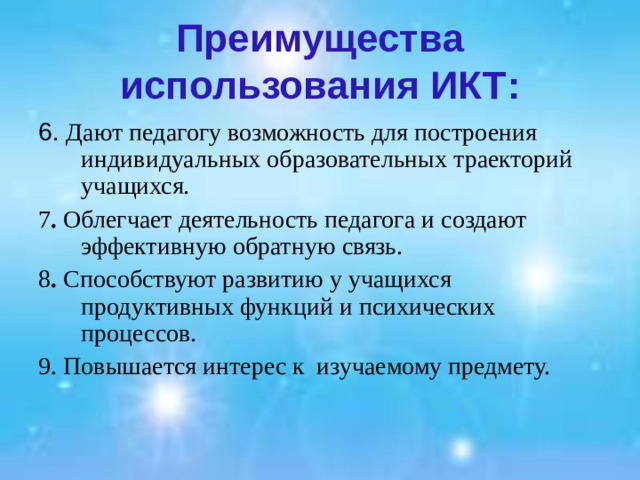 Преимущества использования ИКТ:

6. Дают педагогу возможность для построения индивидуальных образовательных траекторий учащихся.

7. Облегчает деятельность педагога и создают эффективную обратную связь.

8. Способствуют развитию у учащихся продуктивных функций и психических процессов.

9. Повышается интерес к  изучаемому предмету.